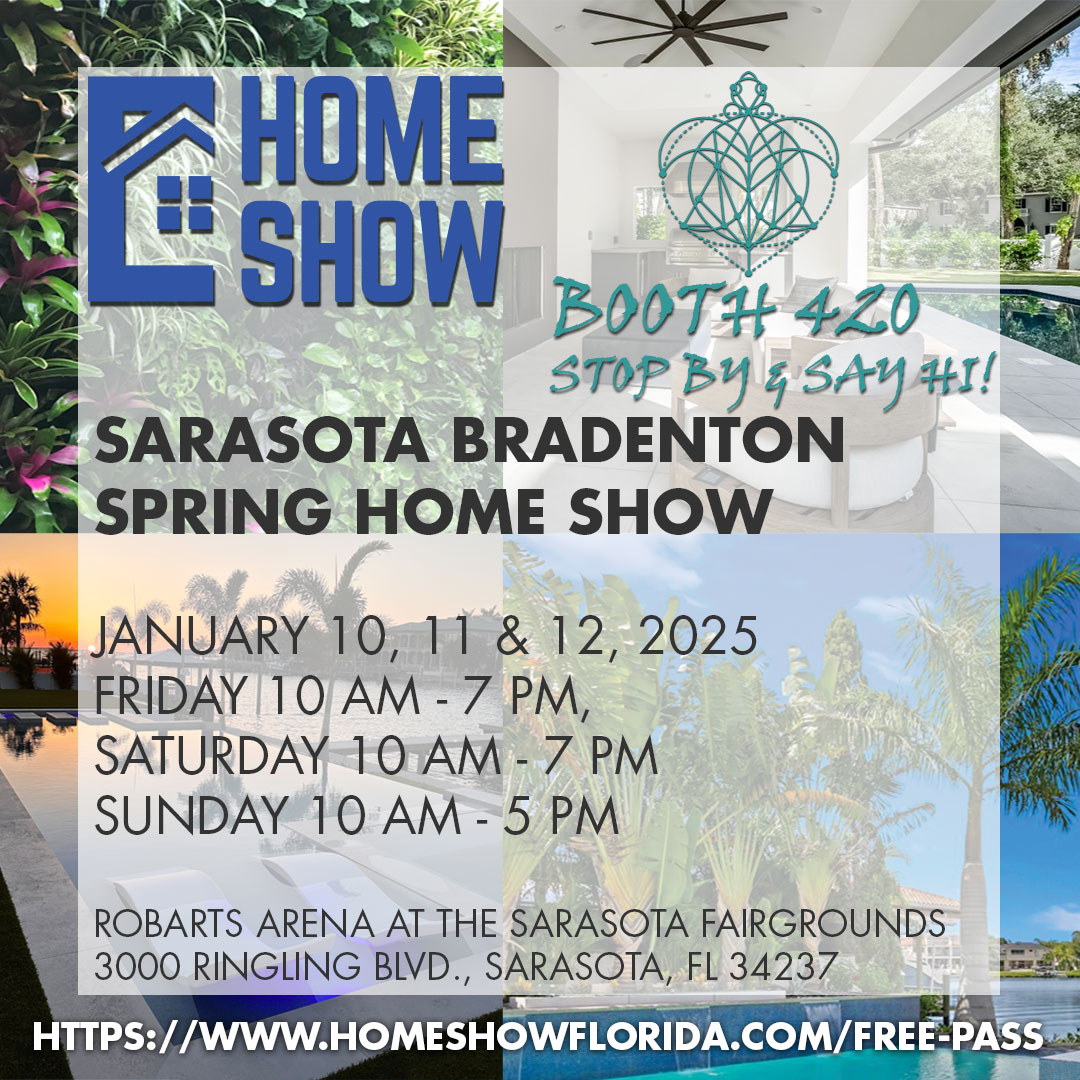 HOME SHOW

BOOTH 420
STOP BY & SAY HI!

SARASOTA BRADENTON SPRING HOME SHOW

JANUARY 10, 11 & 12, 2025
FRIDAY 10 AM - 7 PM,
SATURDAY 10 AM - 7 PM
SUNDAY 10 AM - 5 PM

ROBARTS ARENA AT THE SARASOTA FAIRGROUNDS
3000 RINGLING BLVD., SARASOTA, FL 34237

HTTPS://WWW.HOMESHOWFLORIDA.COM/FREE-PASS